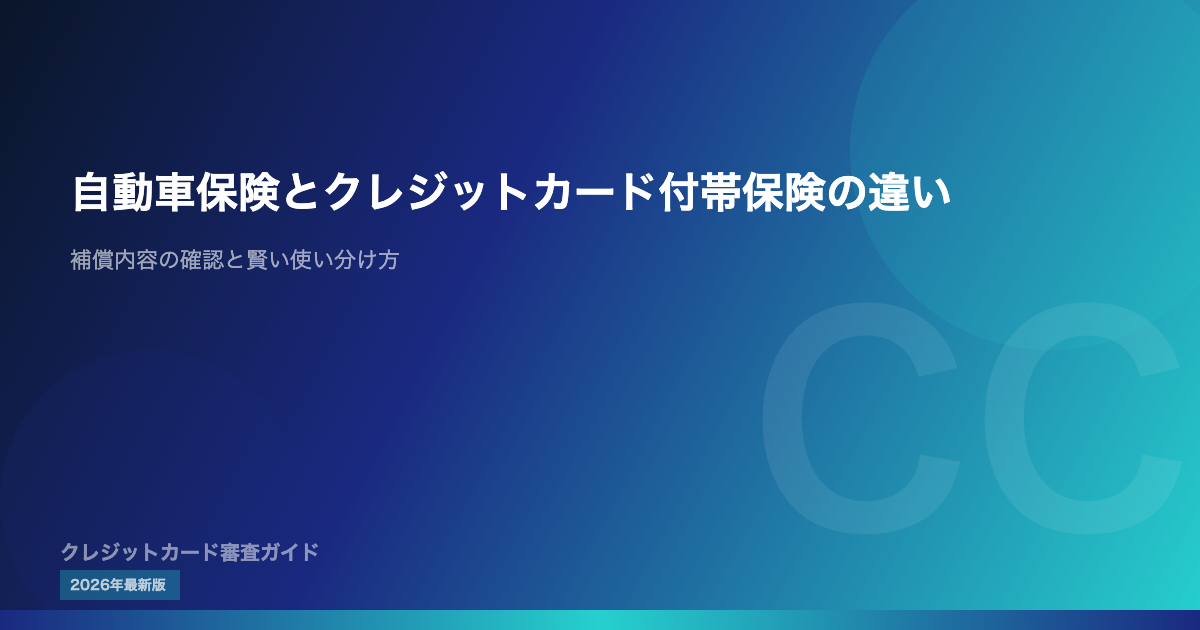 自動車保険とクレジットカード付帯保険の違い

補償内容の確認と賢い使い分け方

CC

クレジットカード審査ガイド

2026年最新版